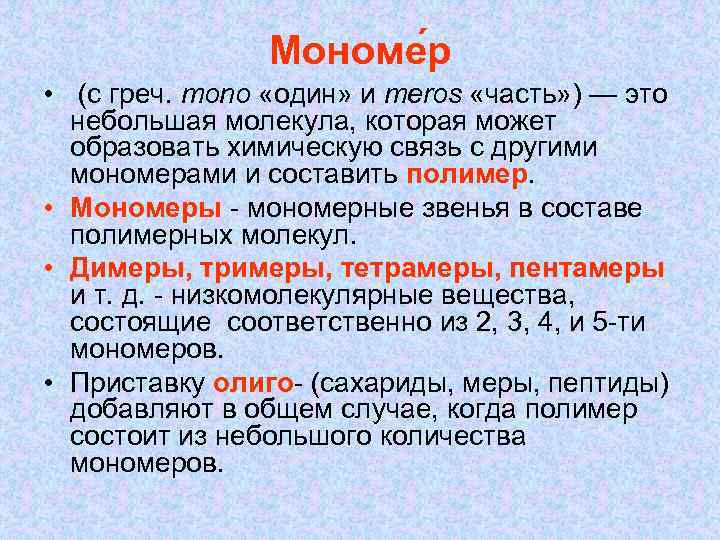 Мономе́р

• (с греч. mono «один» и meros «часть») — это небольшая молекула, которая может образовать химическую связь с другими мономерами и составить полимер.

• Мономеры - мономерные звенья в составе полимерных молекул.

• Димеры, тримеры, тетрамеры, пентамеры и т. д. - низкомолекулярные вещества, состоящие соответственно из 2, 3, 4, и 5-ти мономеров.

• Приставку олиго- (сахариды, меры, пептиды) добавляют в общем случае, когда полимер состоит из небольшого количества мономеров.